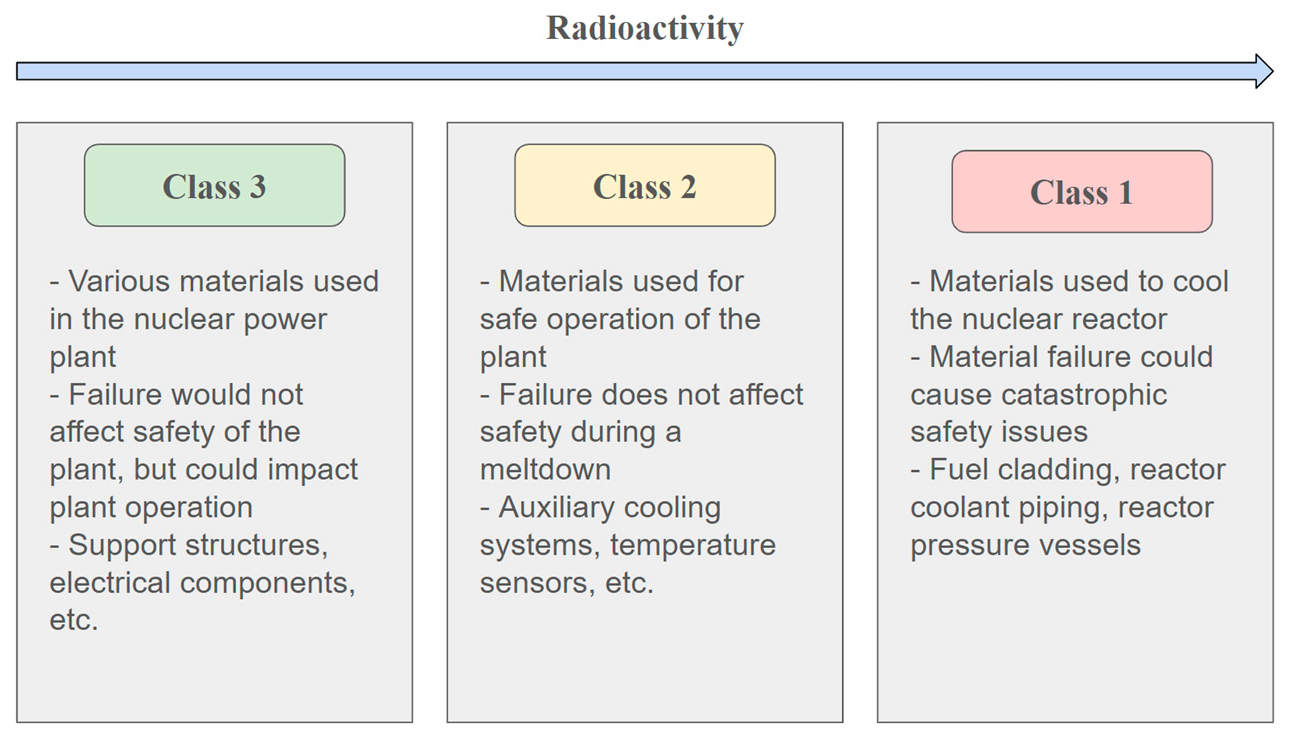 Radioactivity

Class 3

- Various materials used in the nuclear power plant
- Failure would not affect safety of the plant, but could impact plant operation
- Support structures, electrical components, etc.

Class 2

- Materials used for safe operation of the plant
- Failure does not affect safety during a meltdown
- Auxiliary cooling systems, temperature sensors, etc.

Class 1

- Materials used to cool the nuclear reactor
- Material failure could cause catastrophic safety issues
- Fuel cladding, reactor coolant piping, reactor pressure vessels